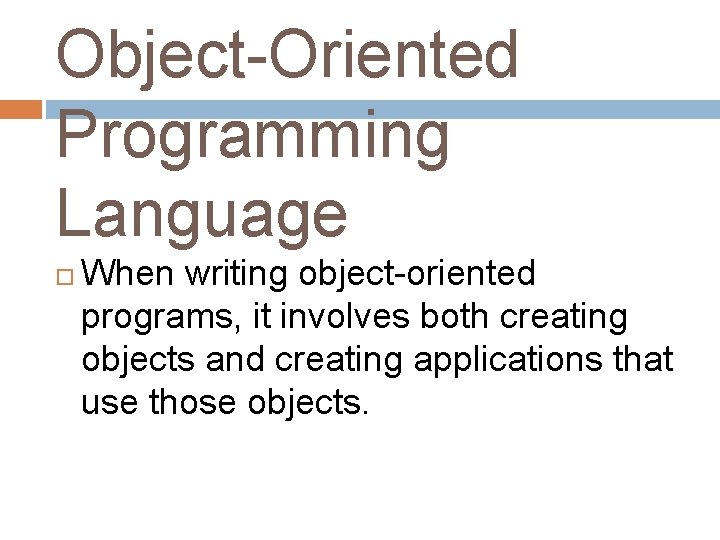 Object-Oriented Programming Language

When writing object-oriented programs, it involves both creating objects and creating applications that use those objects.